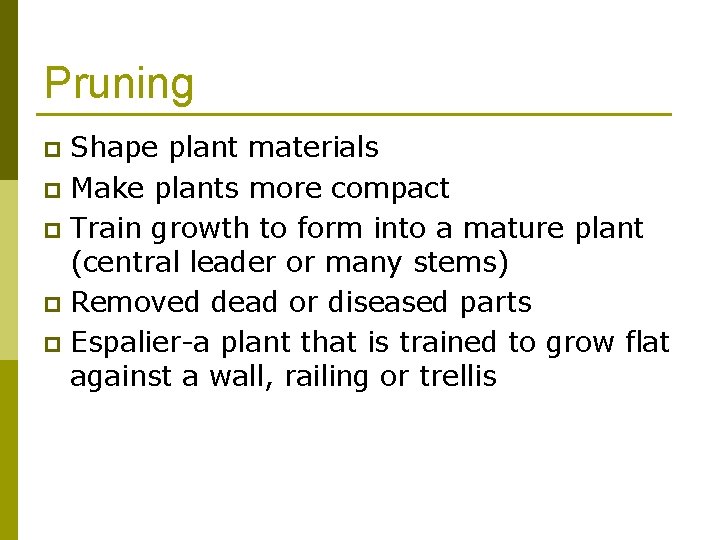 Pruning

- Shape plant materials
- Make plants more compact
- Train growth to form into a mature plant (central leader or many stems)
- Removed dead or diseased parts
- Espalier-a plant that is trained to grow flat against a wall, railing or trellis